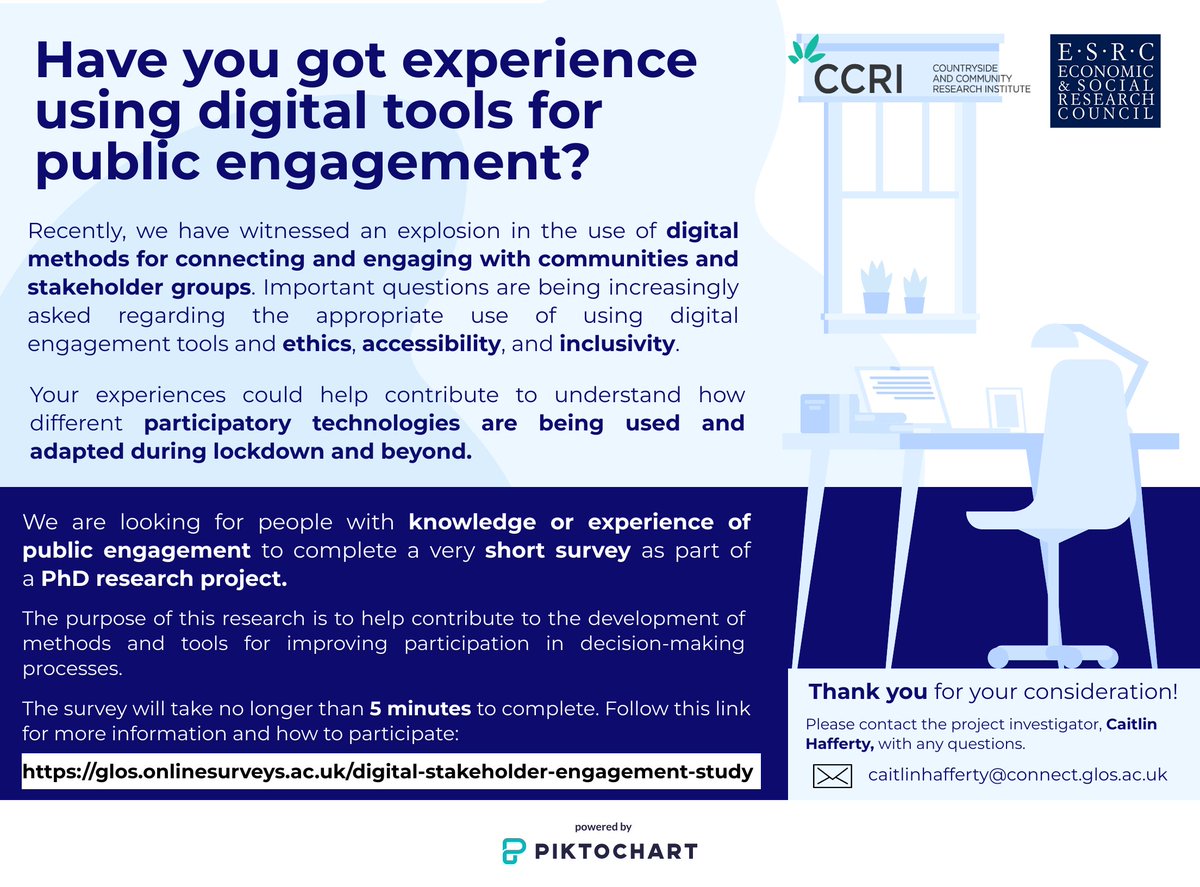 Have you got experience using digital tools for public engagement?

CCRI COUNTRYSIDE AND COMMUNITY RESEARCH INSTITUTE

E·S·R·C ECONOMIC & SOCIAL RESEARCH COUNCIL

Recently, we have witnessed an explosion in the use of digital methods for connecting and engaging with communities and stakeholder groups. Important questions are being increasingly asked regarding the appropriate use of using digital engagement tools and ethics, accessibility, and inclusivity.

Your experiences could help contribute to understand how different participatory technologies are being used and adapted during lockdown and beyond.

We are looking for people with knowledge or experience of public engagement to complete a very short survey as part of a PhD research project.

The purpose of this research is to help contribute to the development of methods and tools for improving participation in decision-making processes.

The survey will take no longer than 5 minutes to complete. Follow this link for more information and how to participate:

https://glos.onlinesurveys.ac.uk/digital-stakeholder-engagement-study

Thank you for your consideration!

Please contact the project investigator, Caitlin Hafferty, with any questions.

caitlinhafferty@connect.glos.ac.uk

powered by
PIKTOCHART